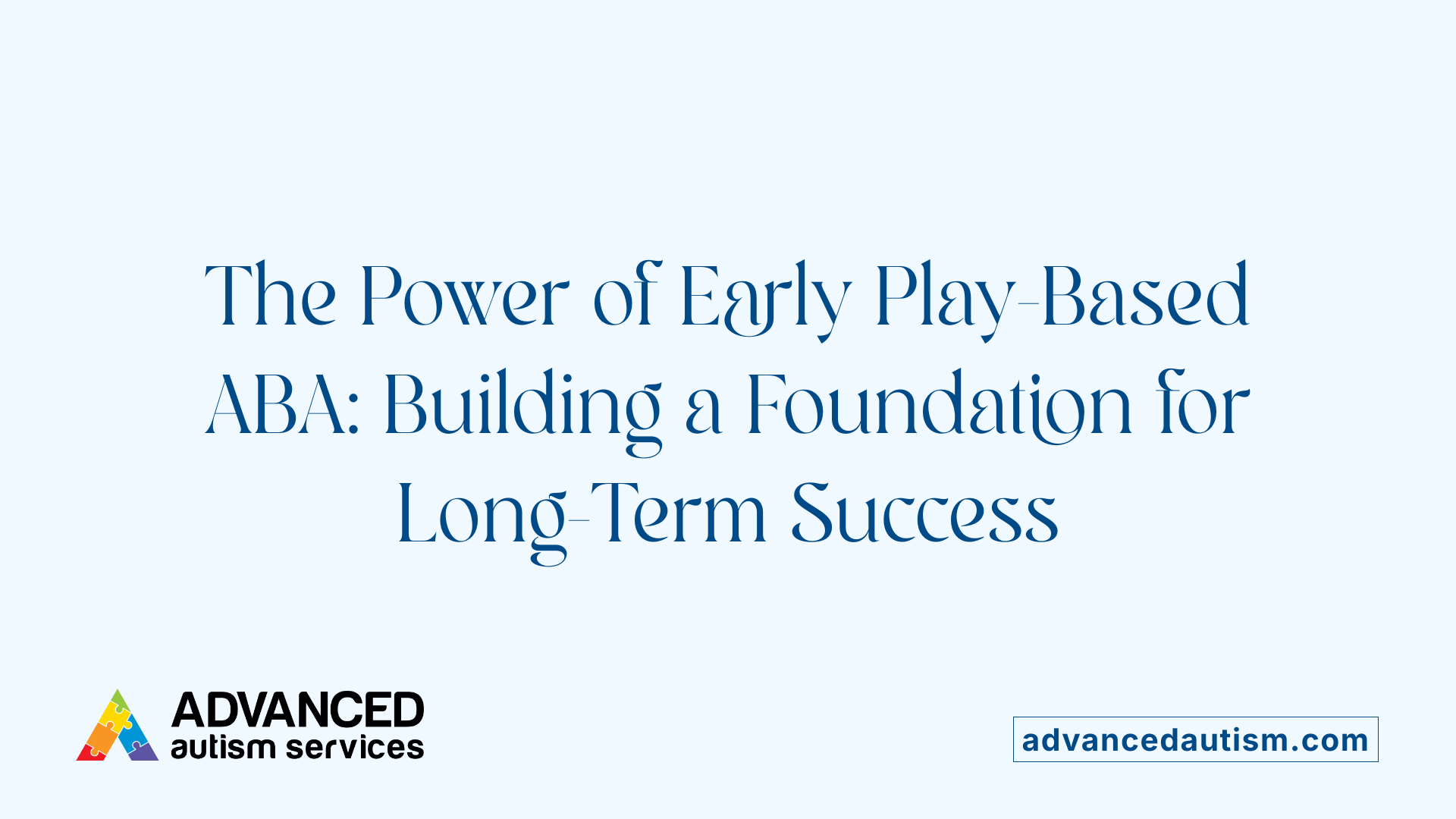 The Power of Early Play-Based ABA: Building a Foundation for Long-Term Success

ADVANCED
autism services

advancedautism.com